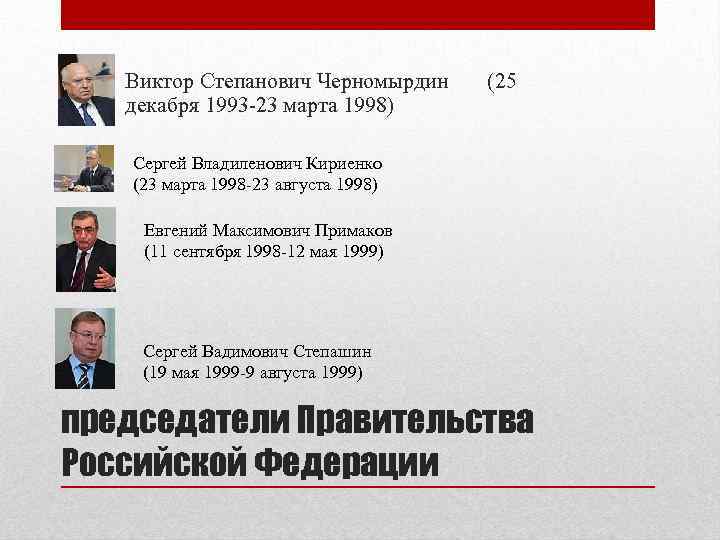 Виктор Степанович Черномырдин (25 декабря 1993-23 марта 1998)

Сергей Владиленович Кириенко (23 марта 1998-23 августа 1998)

Евгений Максимович Примаков (11 сентября 1998-12 мая 1999)

Сергей Вадимович Степашин (19 мая 1999-9 августа 1999)

председатели Правительства Российской Федерации